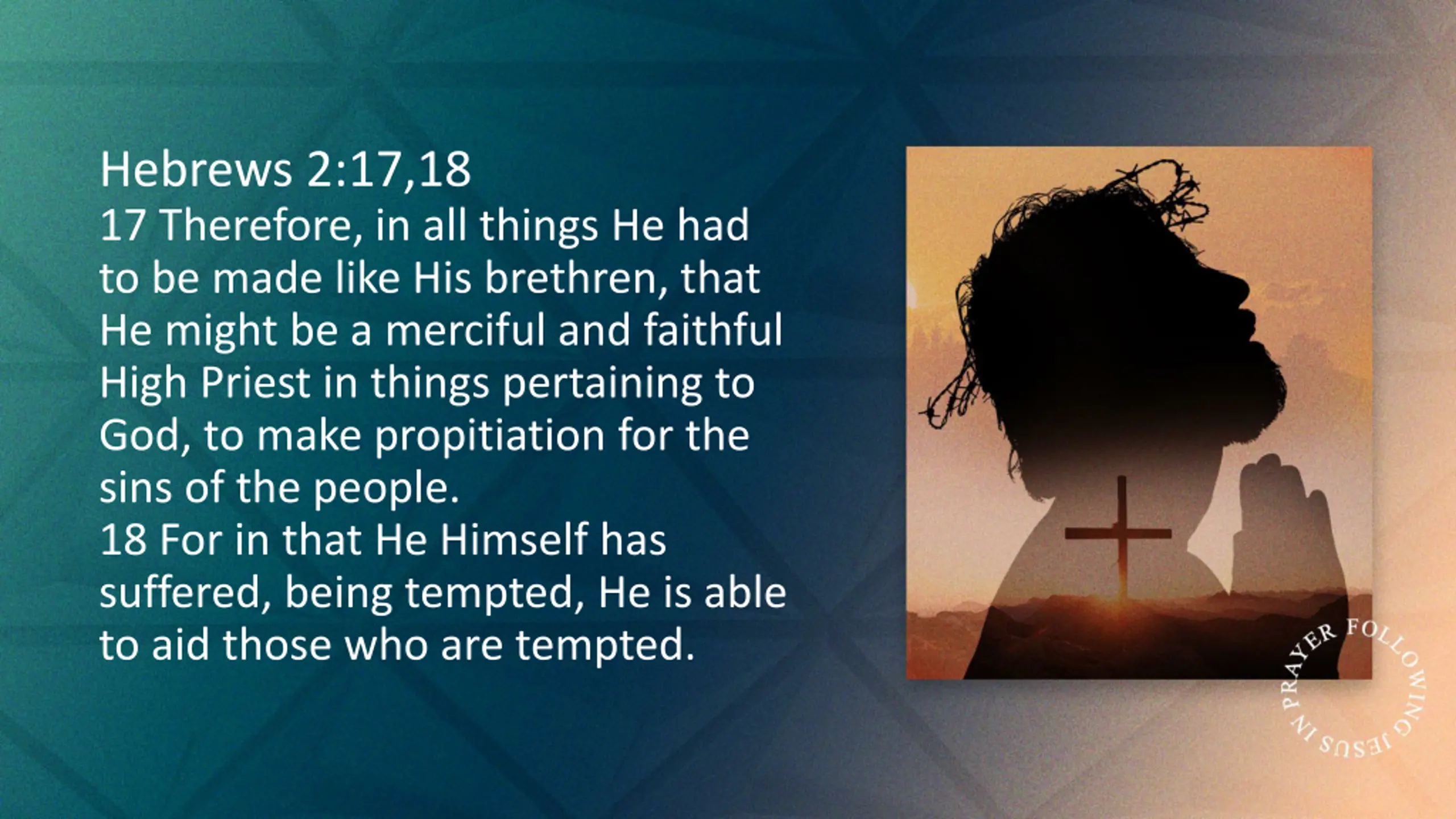 Hebrews 2:17,18
17 Therefore, in all things He had to be made like His brethren, that He might be a merciful and faithful High Priest in things pertaining to God, to make propitiation for the sins of the people.
18 For in that He Himself has suffered, being tempted, He is able to aid those who are tempted.

FOLLOWING JESUS IN PRAYER